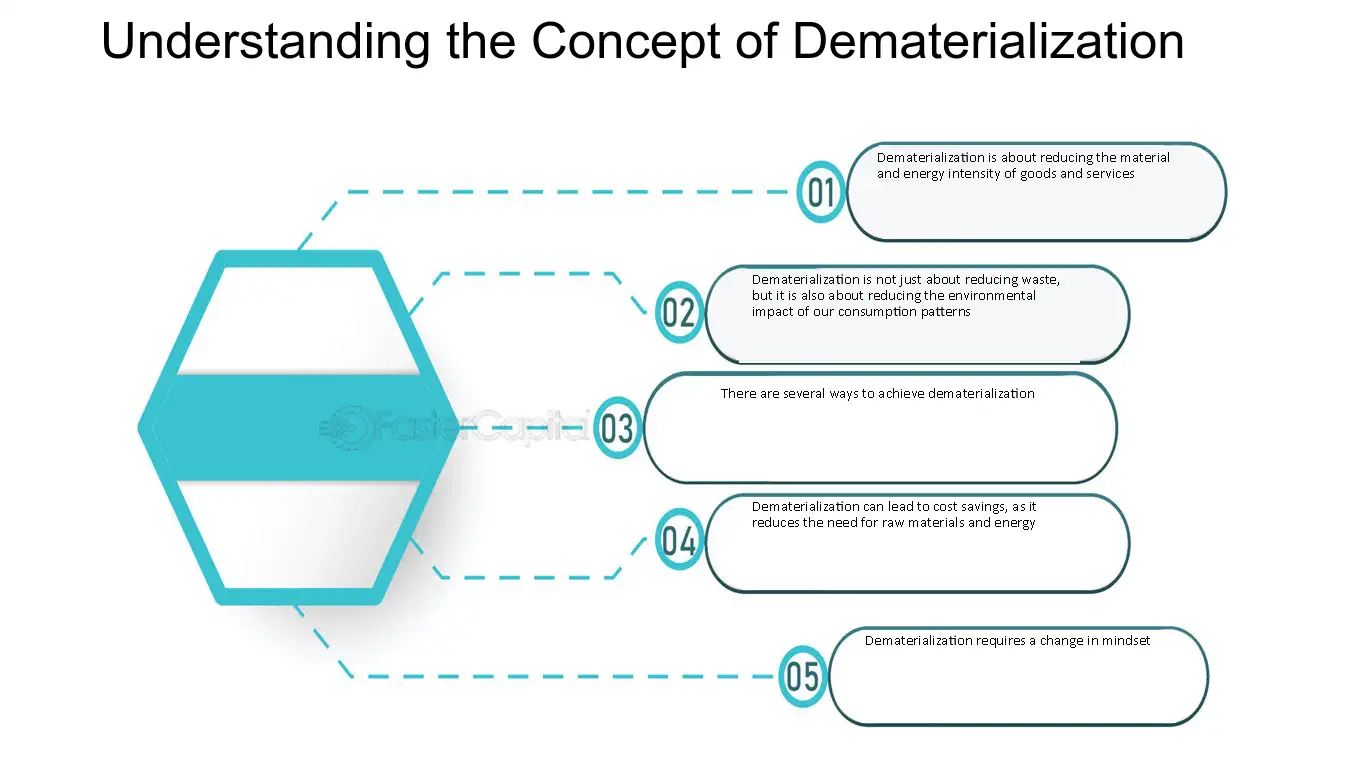 Understanding the Concept of Dematerialization

01

Dematerialization is about reducing the material and energy intensity of goods and services

02

Dematerialization is not just about reducing waste, but it is also about reducing the environmental impact of our consumption patterns

03

There are several ways to achieve dematerialization

04

Dematerialization can lead to cost savings, as it reduces the need for raw materials and energy

05

Dematerialization requires a change in mindset

FasterCapital